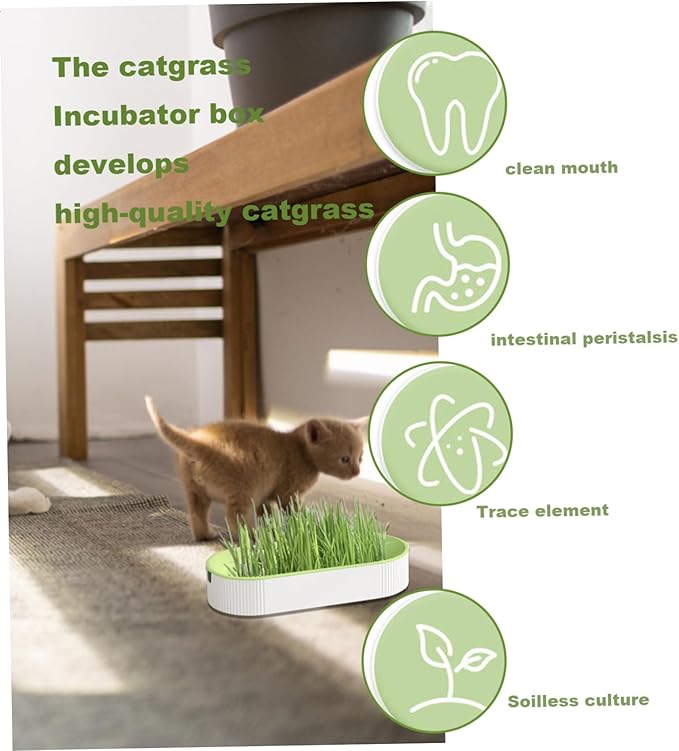 The catgrass Incubator box develops high-quality catgrass

clean mouth

intestinal peristalsis

Trace element

Soilless culture